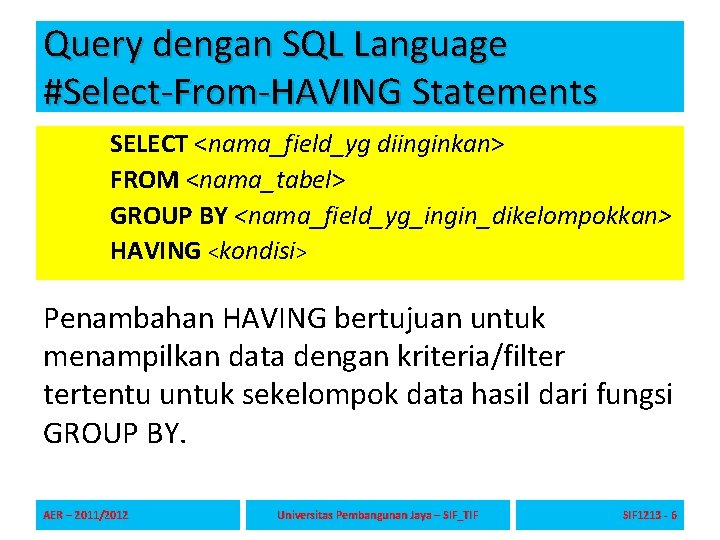 Query dengan SQL Language
#Select-From-HAVING Statements

SELECT <nama_field_yg diinginkan>
FROM <nama_tabel>
GROUP BY <nama_field_yg_ingin_dikelompokkan>
HAVING <kondisi>

Penambahan HAVING bertujuan untuk menampilkan data dengan kriteria/filter tertentu untuk sekelompok data hasil dari fungsi GROUP BY.

AER – 2011/2012

Universitas Pembangunan Jaya – SIF_TIF

SIF1213 - 6